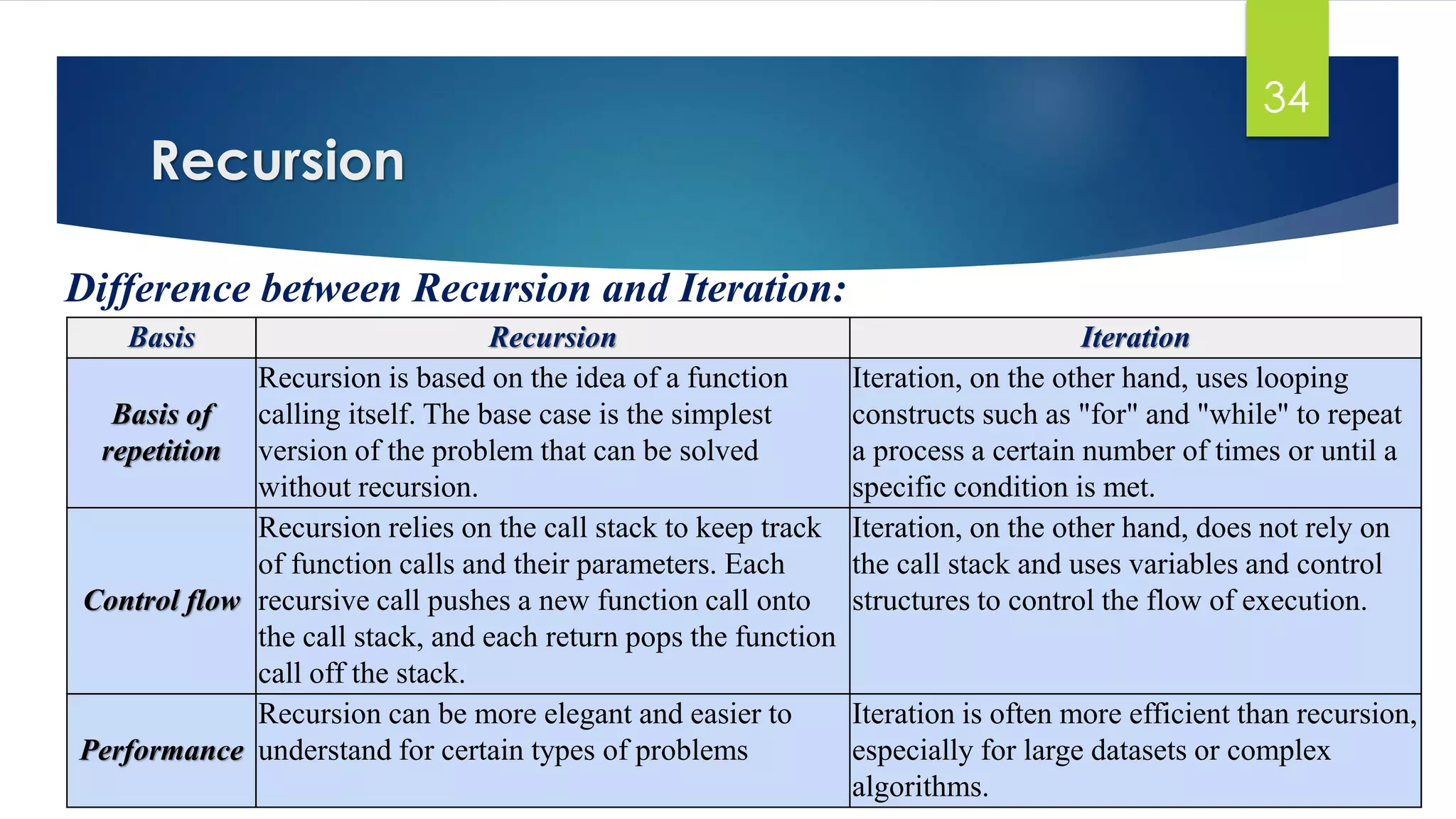 34

Recursion

Difference between Recursion and Iteration:

| Basis | Recursion | Iteration |
|---|---|---|
| Basis of repetition | Recursion is based on the idea of a function calling itself. The base case is the simplest version of the problem that can be solved without recursion. | Iteration, on the other hand, uses looping constructs such as "for" and "while" to repeat a process a certain number of times or until a specific condition is met. |
| Control flow | Recursion relies on the call stack to keep track of function calls and their parameters. Each recursive call pushes a new function call onto the call stack, and each return pops the function call off the stack. | Iteration, on the other hand, does not rely on the call stack and uses variables and control structures to control the flow of execution. |
| Performance | Recursion can be more elegant and easier to understand for certain types of problems | Iteration is often more efficient than recursion, especially for large datasets or complex algorithms. |